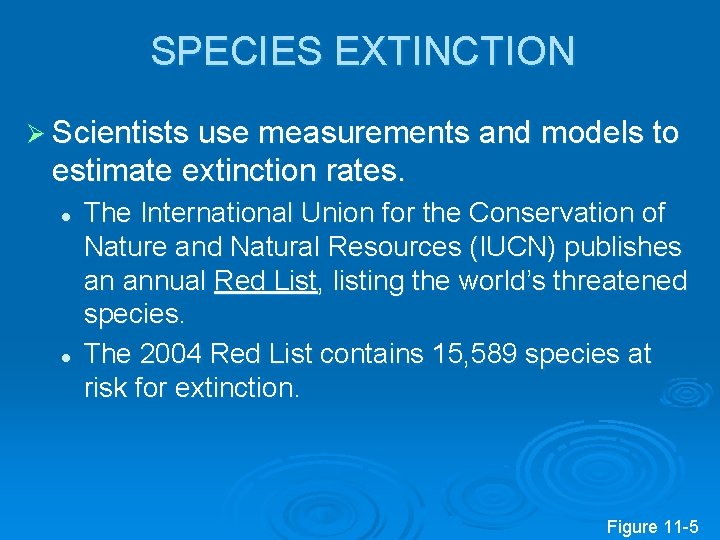 SPECIES EXTINCTION

➢ Scientists use measurements and models to estimate extinction rates.

• The International Union for the Conservation of Nature and Natural Resources (IUCN) publishes an annual Red List, listing the world's threatened species.

• The 2004 Red List contains 15,589 species at risk for extinction.

Figure 11-5